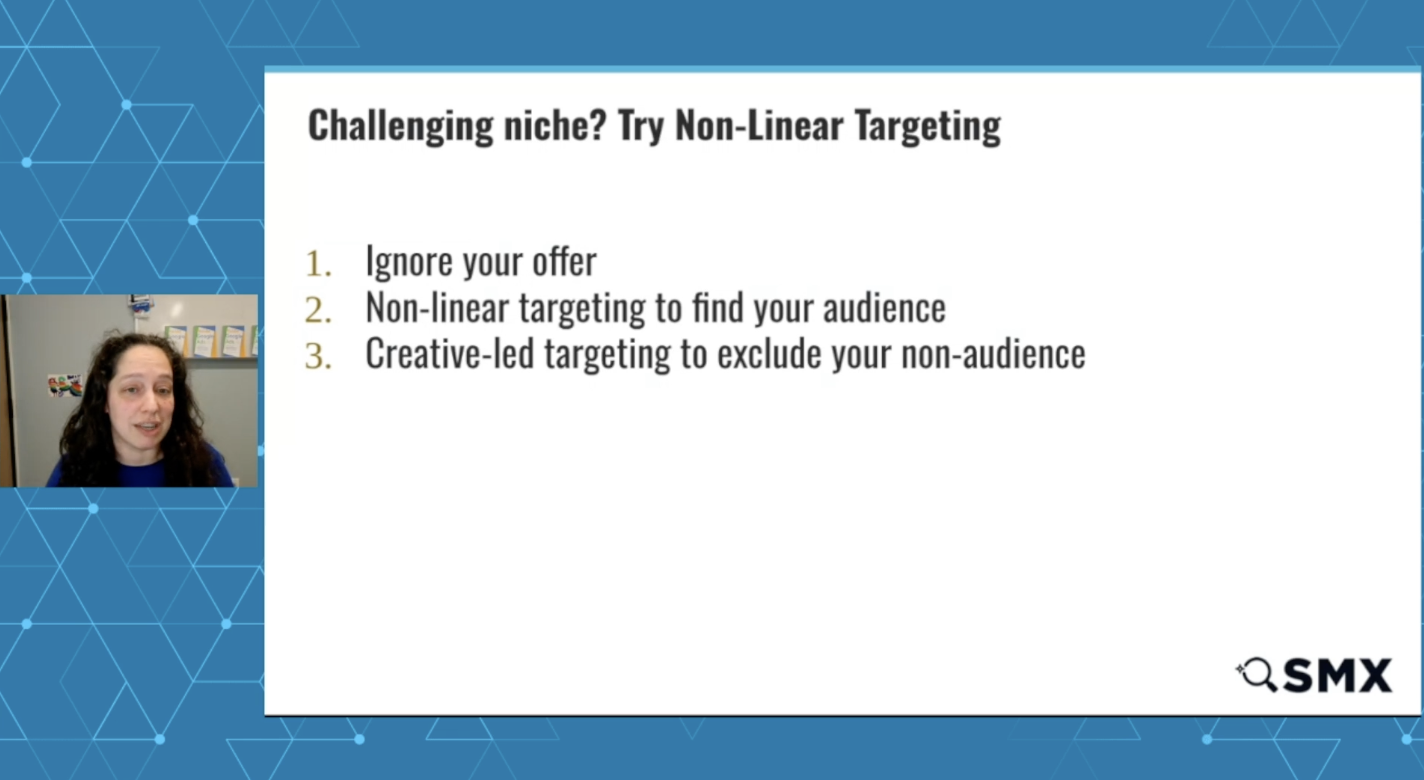 Challenging niche? Try Non-Linear Targeting

1. Ignore your offer
2. Non-linear targeting to find your audience
3. Creative-led targeting to exclude your non-audience

SMX